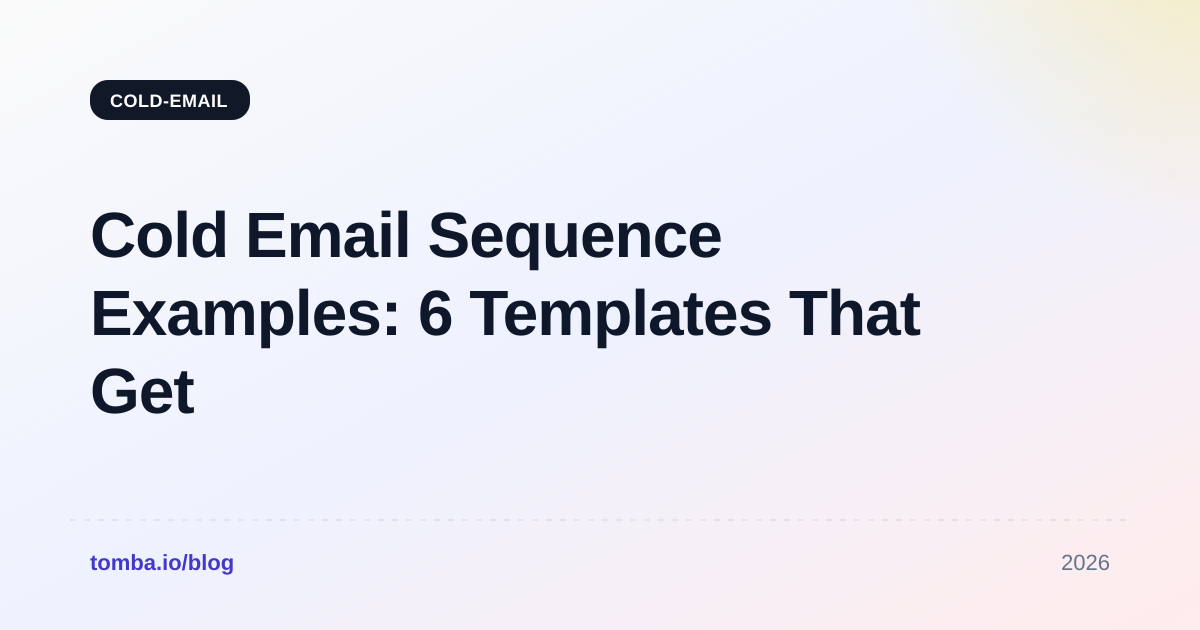 COLD-EMAIL

Cold Email Sequence Examples: 6 Templates That Get

tomba.io/blog

2026